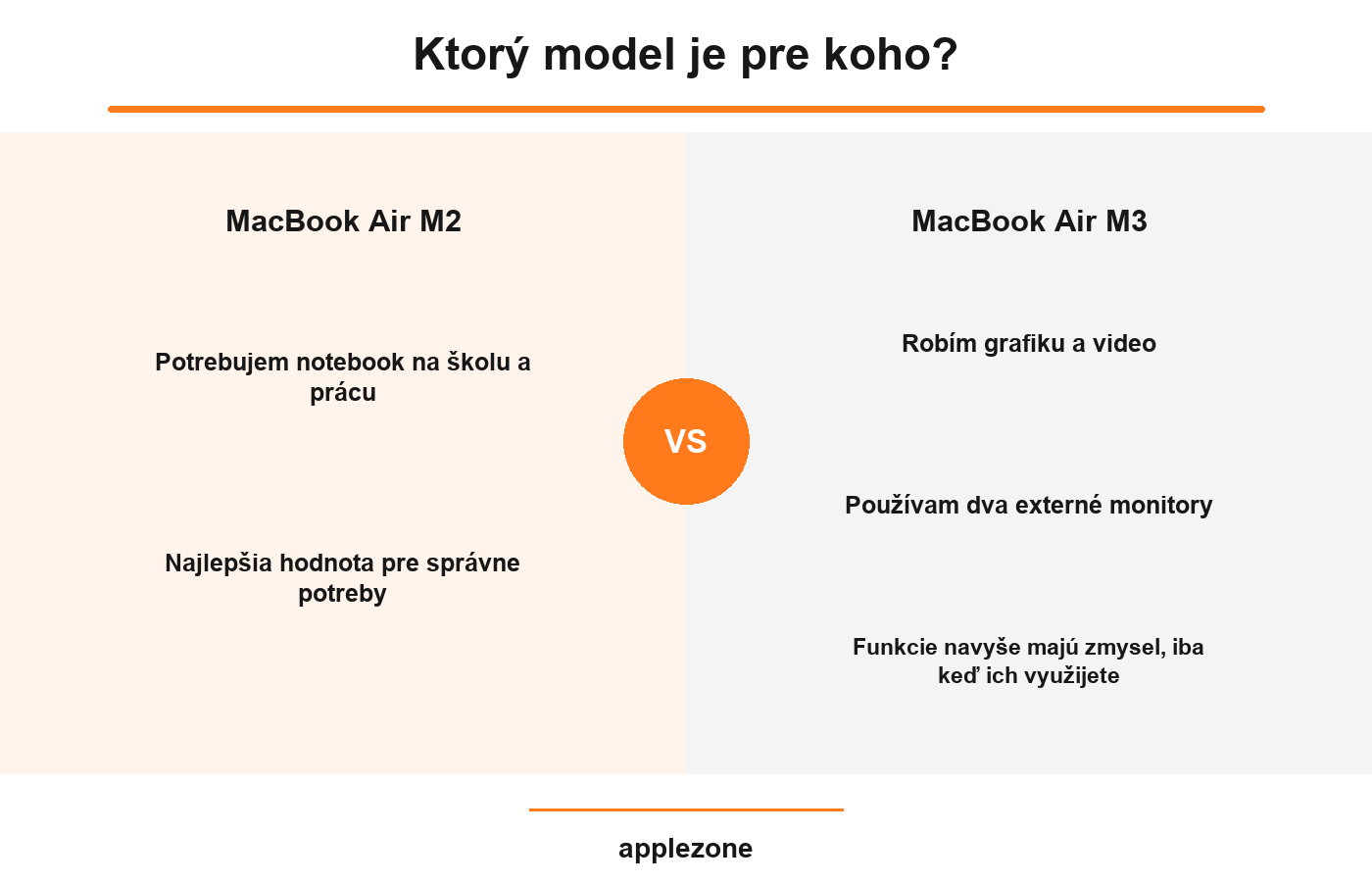 Ktorý model je pre koho?

MacBook Air M2

Potrebujem notebook na školu a prácu

Najlepšia hodnota pre správne potreby

VS

MacBook Air M3

Robím grafiku a video

Používam dva externé monitory

Funkcie navyše majú zmysel, iba keď ich využijete

applezone